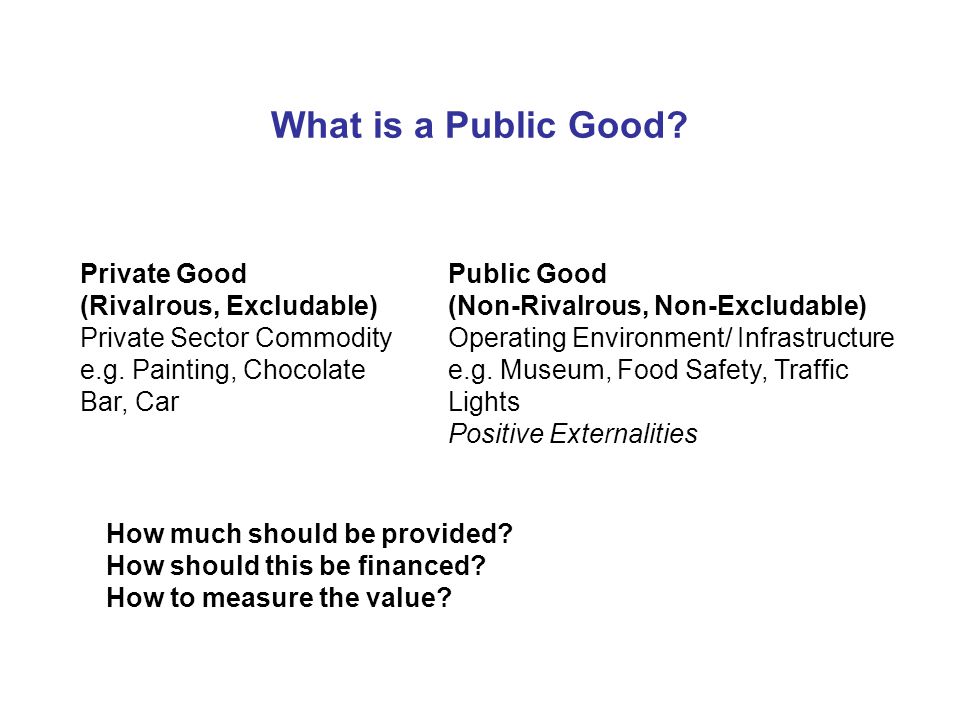 What is a Public Good?

Private Good
(Rivalrous, Excludable)
Private Sector Commodity
e.g. Painting, Chocolate Bar, Car

Public Good
(Non-Rivalrous, Non-Excludable)
Operating Environment/ Infrastructure
e.g. Museum, Food Safety, Traffic Lights
Positive Externalities

How much should be provided?
How should this be financed?
How to measure the value?